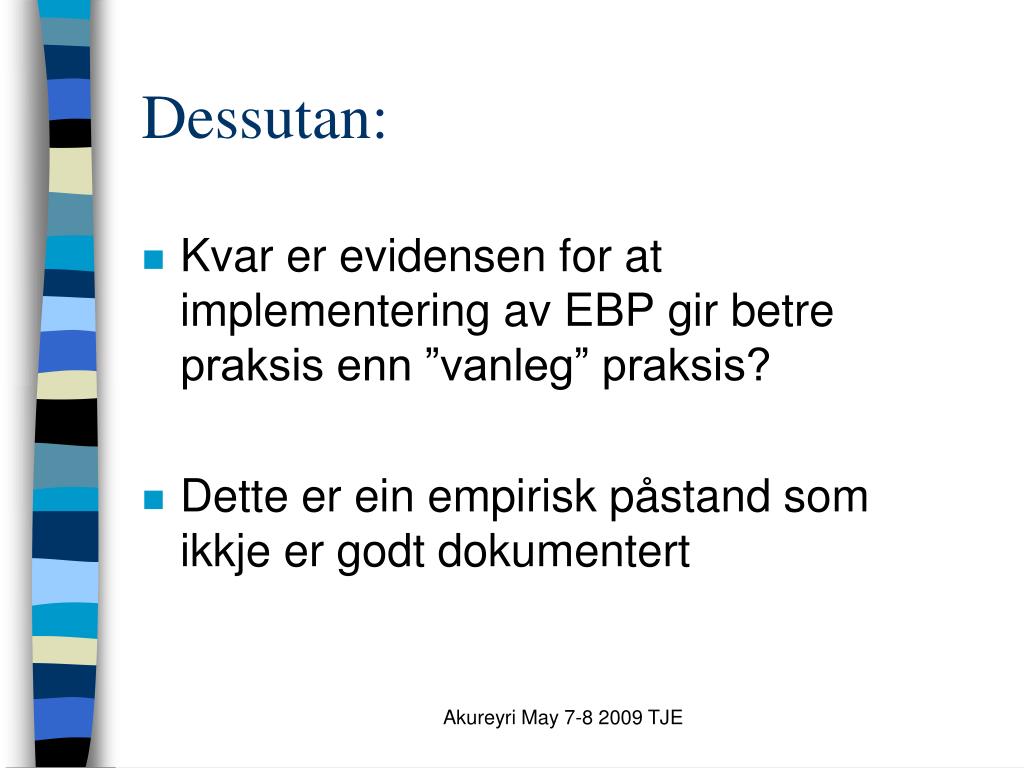 Dessutan:

Kvar er evidensen for at implementering av EBP gir betre praksis enn ”vanleg” praksis?

Dette er ein empirisk påstand som ikkje er godt dokumentert

Akureyri May 7-8 2009 TJE